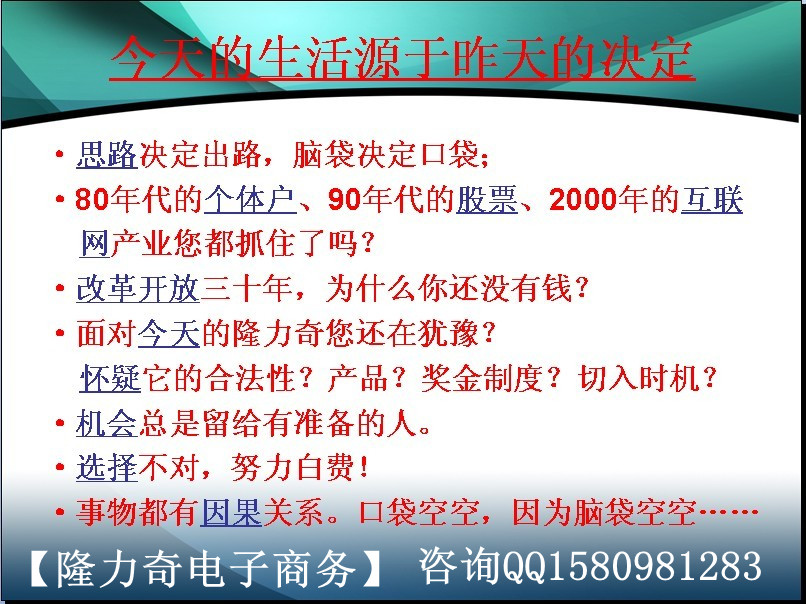 今天的生活源于昨天的决定

• 思路决定出路，脑袋决定口袋；

• 80年代的个体户、90年代的股票、2000年的互联网产业您都抓住了吗？

• 改革开放三十年，为什么你还没有钱？

• 面对今天的隆力奇您还在犹豫？
怀疑它的合法性？产品？奖金制度？切入时机？

• 机会总是留给有准备的人。

• 选择不对，努力白费！

• 事物都有因果关系。口袋空空，因为脑袋空空……

【隆力奇电子商务】 咨询QQ1580981283